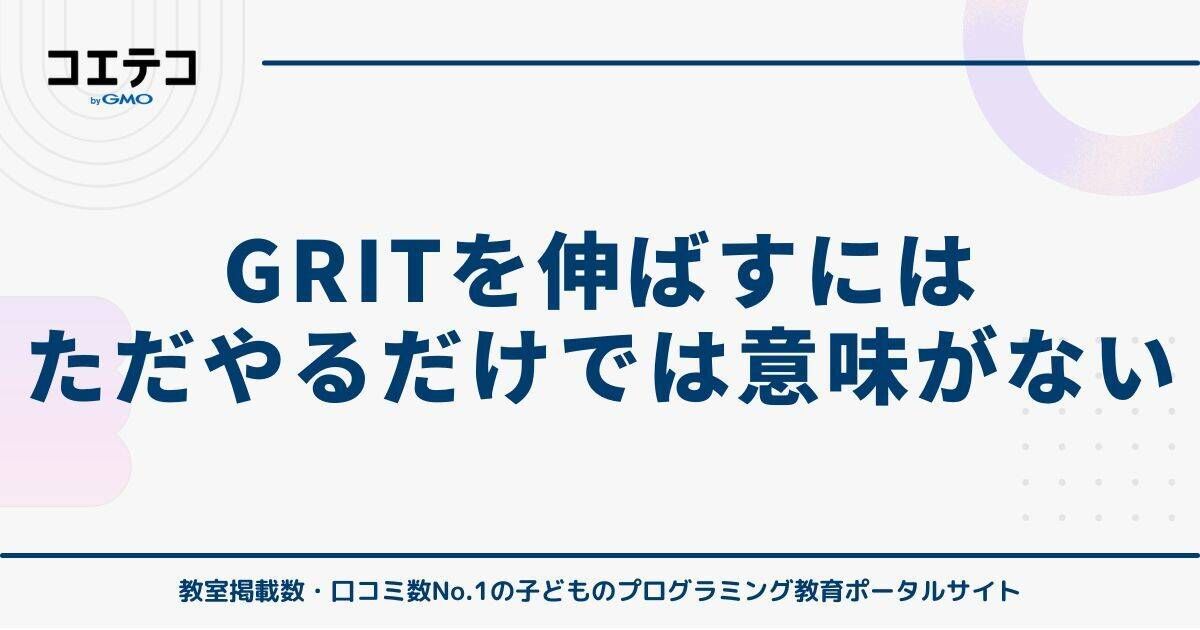 コエテコ
by GMO

GRITを伸ばすには
ただやるだけでは意味がない

教室掲載数・口コミ数No.1の子どものプログラミング教育ポータルサイト